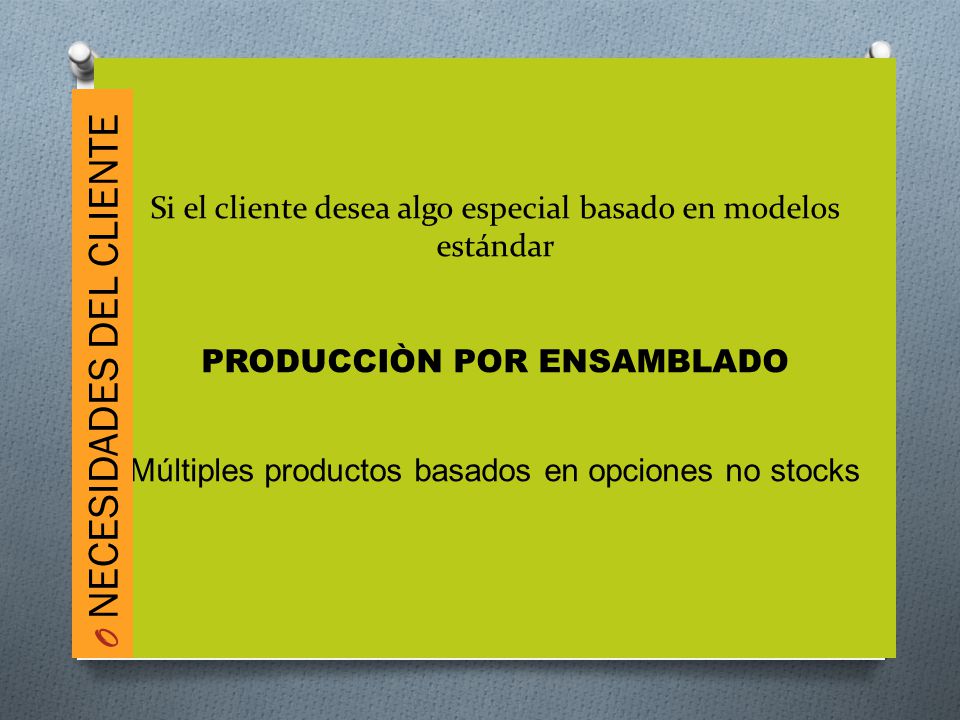 NECESIDADES DEL CLIENTE

Si el cliente desea algo especial basado en modelos estándar

PRODUCCIÒN POR ENSAMBLADO

Múltiples productos basados en opciones no stocks